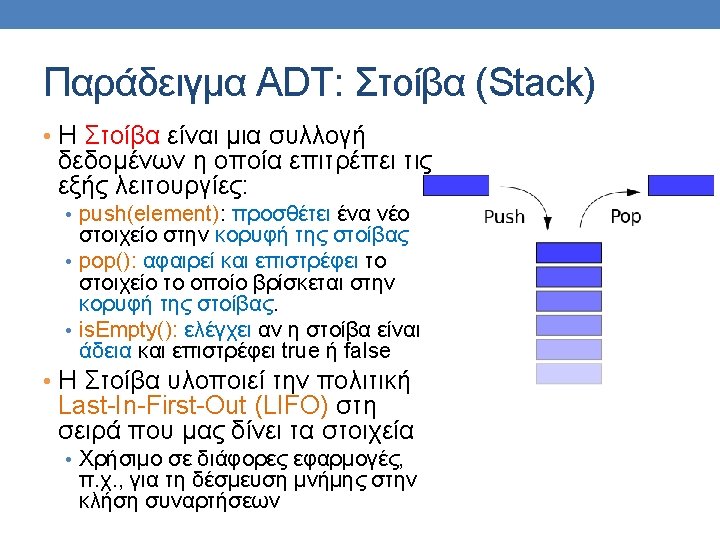 Παράδειγμα ADT: Στοίβα (Stack)

• Η Στοίβα είναι μια συλλογή δεδομένων η οποία επιτρέπει τις εξής λειτουργίες:
  • push(element): προσθέτει ένα νέο στοιχείο στην κορυφή της στοίβας
  • pop(): αφαιρεί και επιστρέφει το στοιχείο το οποίο βρίσκεται στην κορυφή της στοίβας.
  • isEmpty(): ελέγχει αν η στοίβα είναι άδεια και επιστρέφει true ή false
• Η Στοίβα υλοποιεί την πολιτική Last-In-First-Out (LIFO) στη σειρά που μας δίνει τα στοιχεία
  • Χρήσιμο σε διάφορες εφαρμογές, π.χ., για τη δέσμευση μνήμης στην κλήση συναρτήσεων

Push

Pop